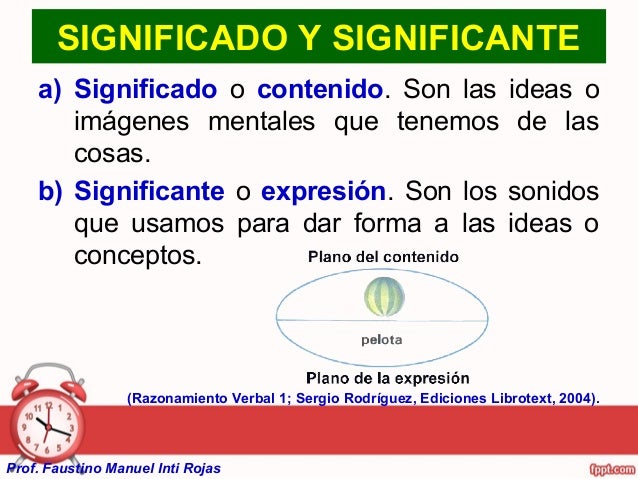 SIGNIFICADO Y SIGNIFICANTE

a) Significado o contenido. Son las ideas o imágenes mentales que tenemos de las cosas.

b) Significante o expresión. Son los sonidos que usamos para dar forma a las ideas o conceptos.

Plano del contenido

pelota

Plano de la expresión

(Razonamiento Verbal 1; Sergio Rodríguez, Ediciones Librotext, 2004).

12 1 2 3 4 5 6 7 8 9 10 11

Prof. Faustino Manuel Inti Rojas

fppt.com